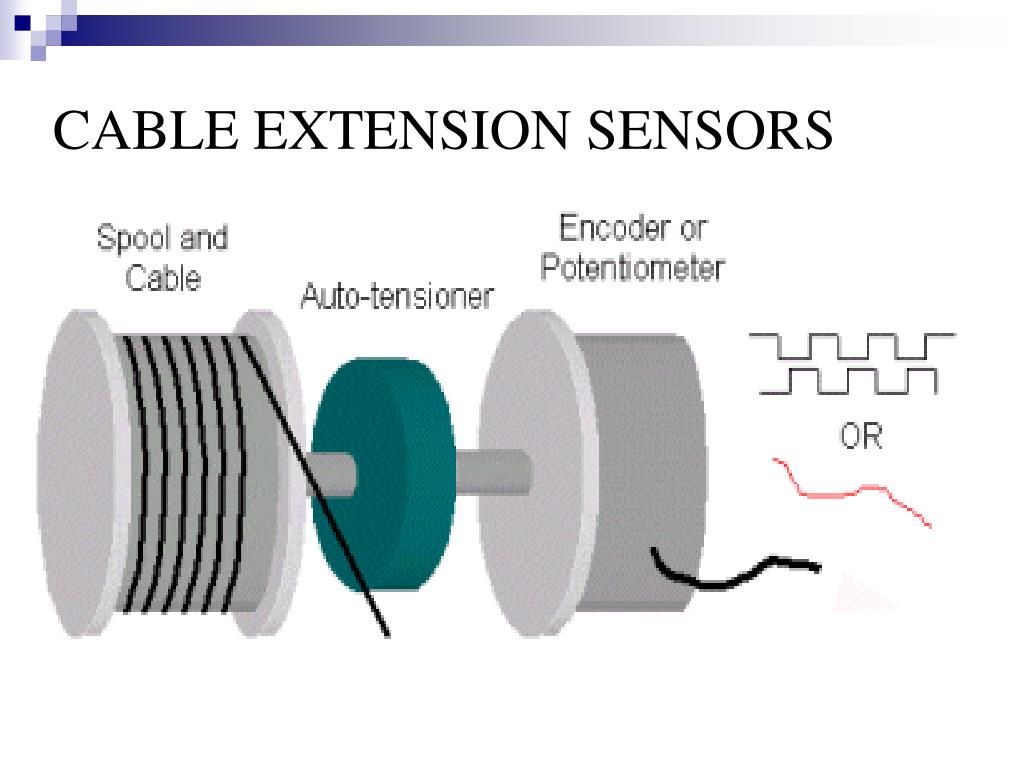 CABLE EXTENSION SENSORS

Spool and Cable

Auto-tensioner

Encoder or Potentiometer

OR